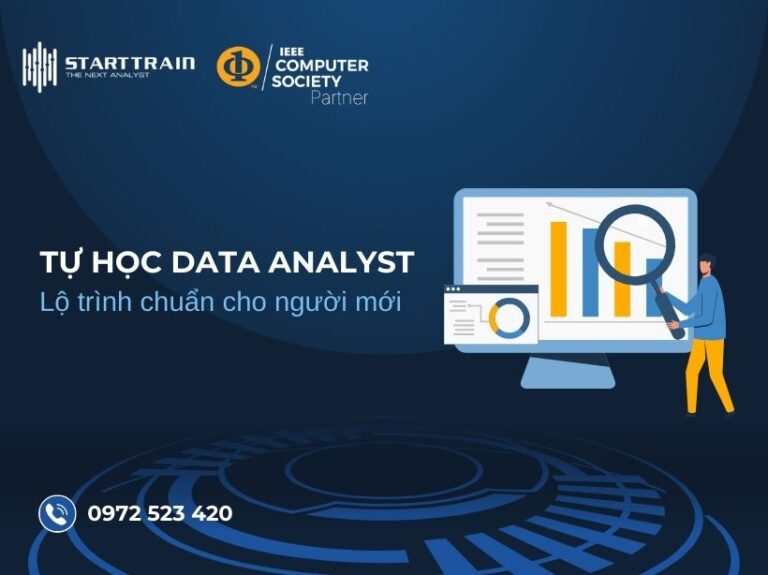 STARTTRAIN
THE NEXT ANALYST

IEEE
COMPUTER
SOCIETY
Partner

TỰ HỌC DATA ANALYST
Lộ trình chuẩn cho người mới

0972 523 420